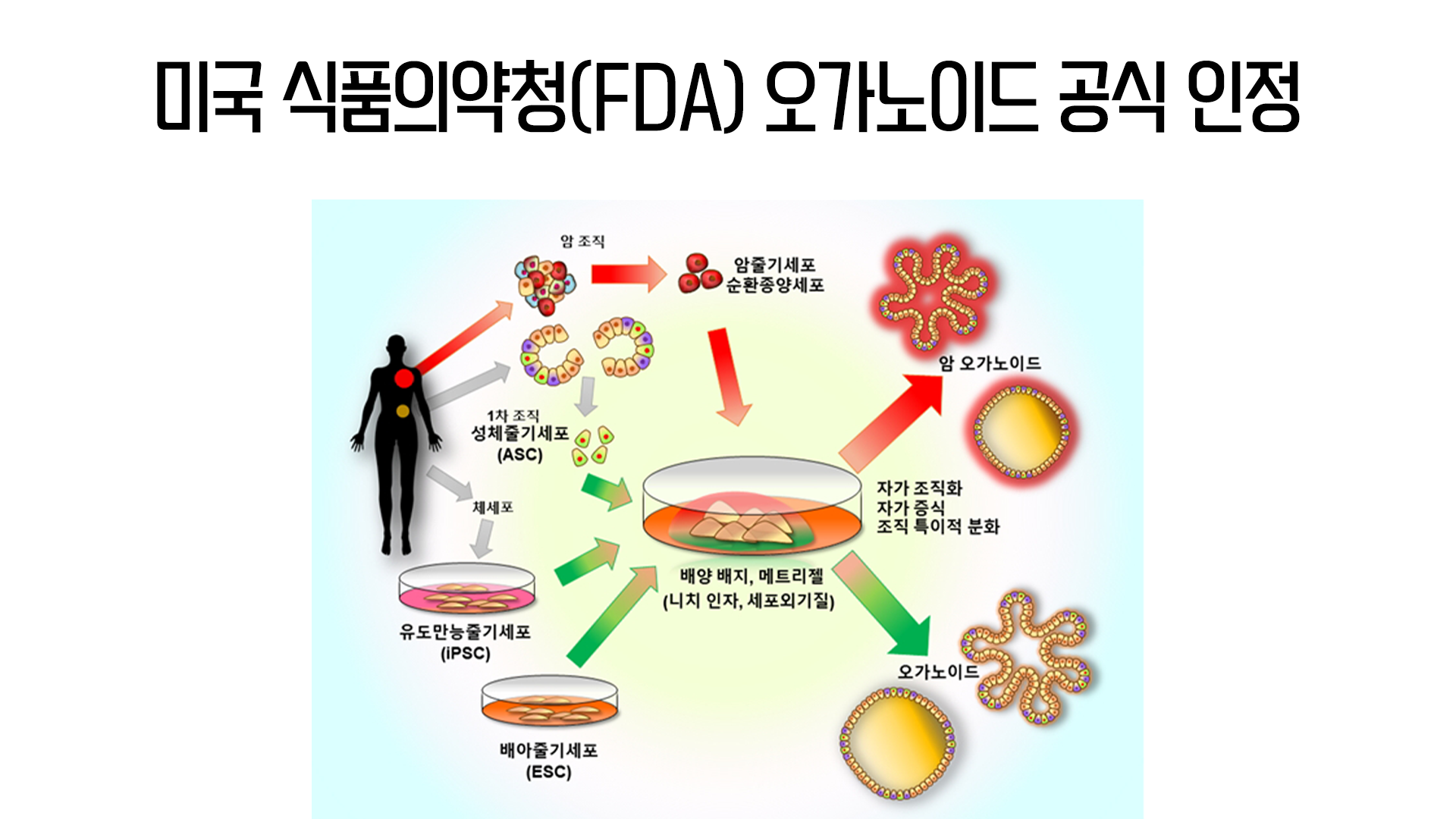 미국 식품의약청(FDA) 오가노이드 공식 인정

암 조직

암줄기세포
순환종양세포

암 오가노이드

1차 조직
성체줄기세포
(ASC)

체세포

자가 조직화
자가 증식
조직 특이적 분화

배양 배지, 메트리젤
(니치 인자, 세포외기질)

유도만능줄기세포
(iPSC)

오가노이드

배아줄기세포
(ESC)